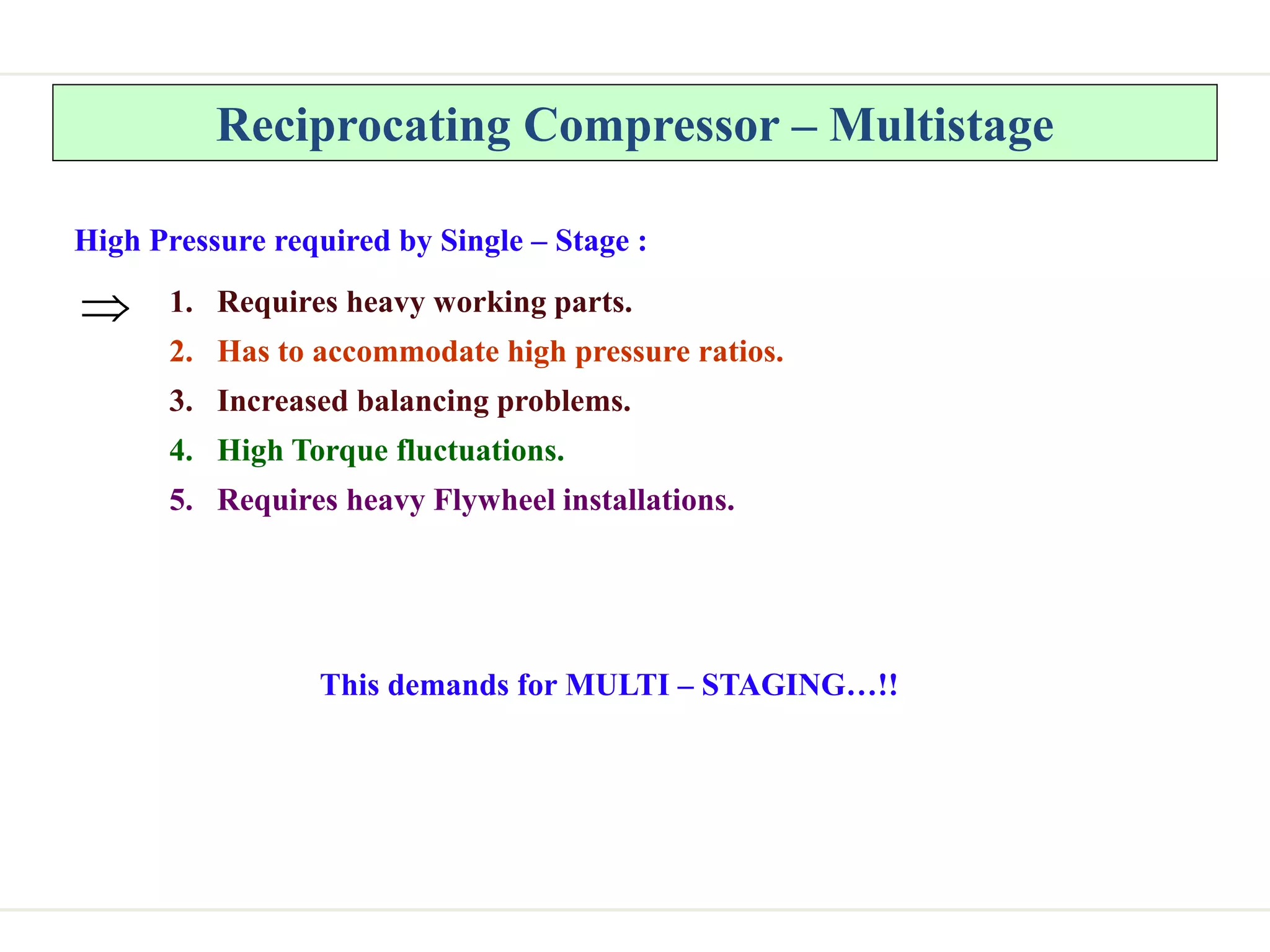 Reciprocating Compressor – Multistage

High Pressure required by Single – Stage :

$\Rightarrow$ 1. Requires heavy working parts.

2. Has to accommodate high pressure ratios.

3. Increased balancing problems.

4. High Torque fluctuations.

5. Requires heavy Flywheel installations.

This demands for MULTI – STAGING…!!